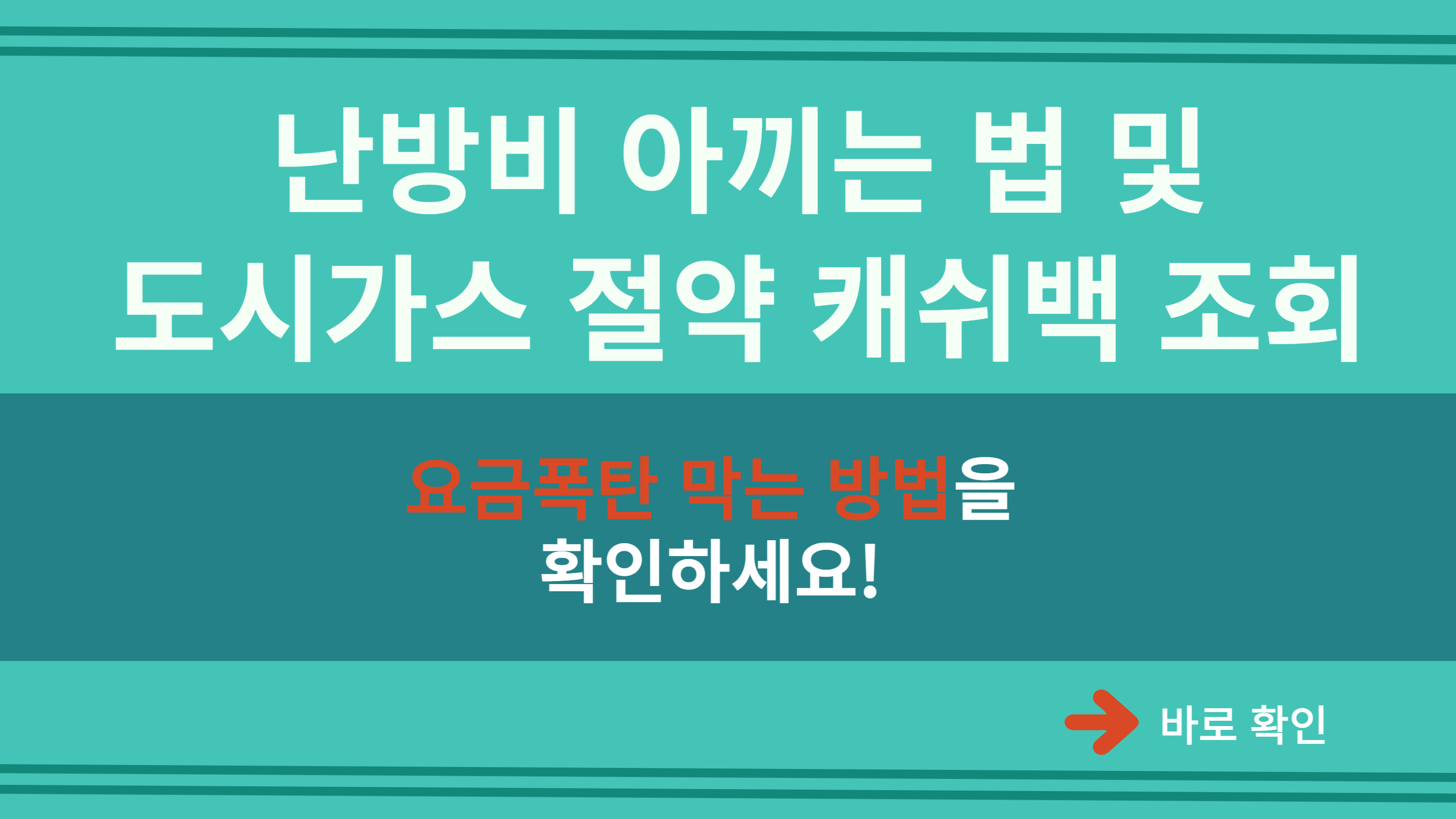 난방비 아끼는 법 및
도시가스 절약 캐쉬백 조회

요금폭탄 막는 방법을
확인하세요!

바로 확인